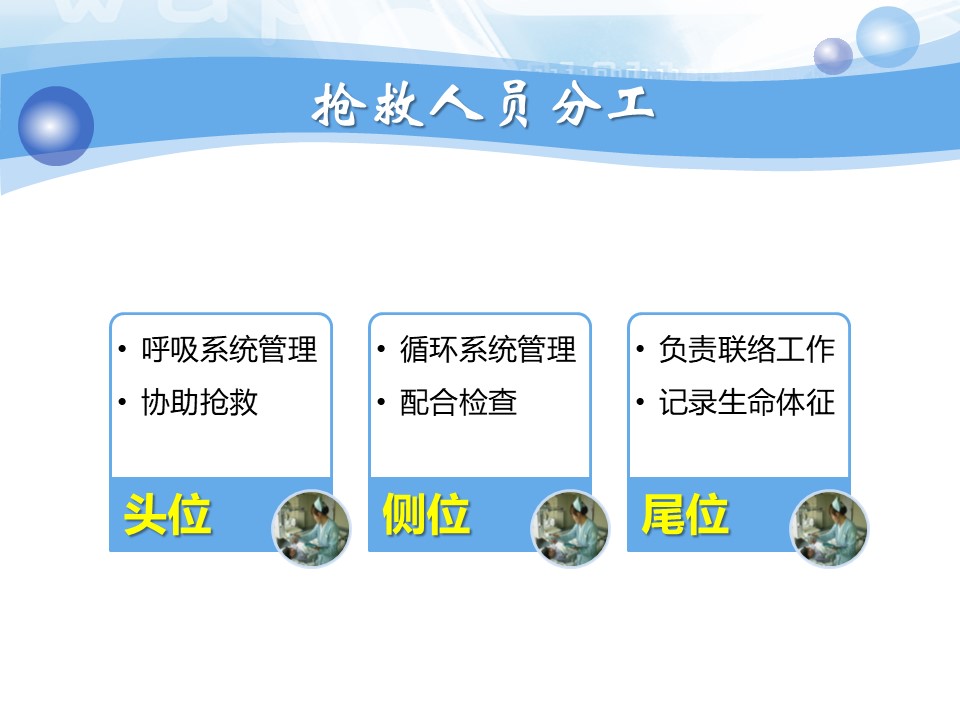 抢救人员分工

• 呼吸系统管理
• 协助抢救

头位

• 循环系统管理
• 配合检查

侧位

• 负责联络工作
• 记录生命体征

尾位